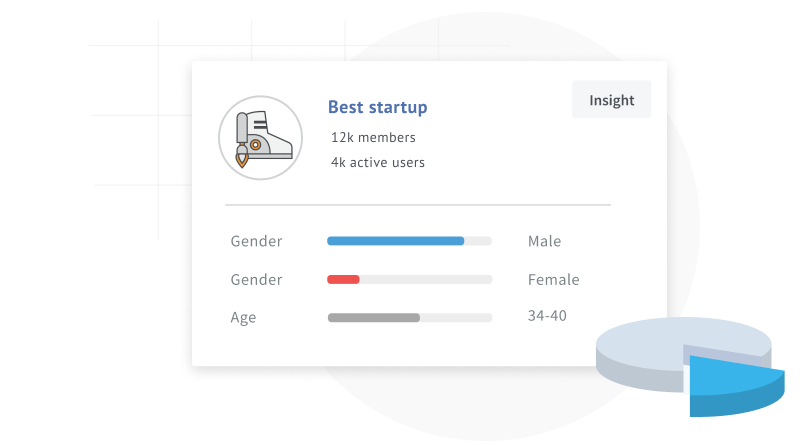 Best startup
12k members
4k active users

Insight

Gender Male
Gender Female
Age 34-40